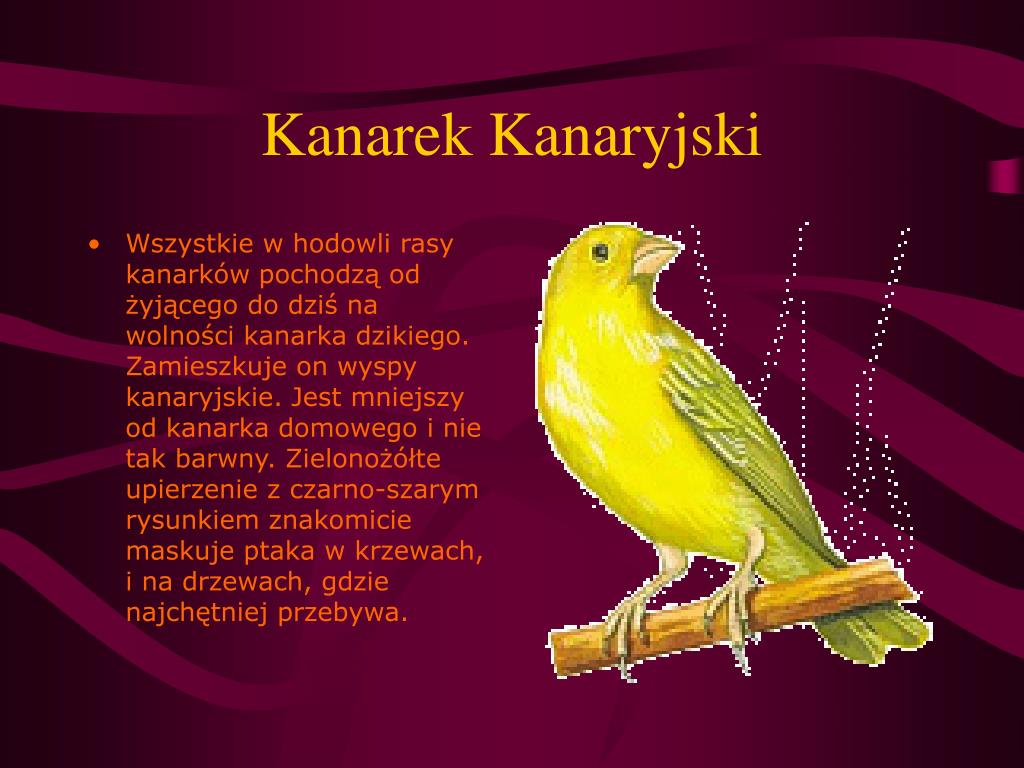 Kanarek Kanaryjski

• Wszystkie w hodowli rasy kanarków pochodzą od żyjącego do dziś na wolności kanarka dzikiego. Zamieszkuje on wyspy kanaryjskie. Jest mniejszy od kanarka domowego i nie tak barwny. Zielonożółte upierzenie z czarno-szarym rysunkiem znakomicie maskuje ptaka w krzewach, i na drzewach, gdzie najchętniej przebywa.